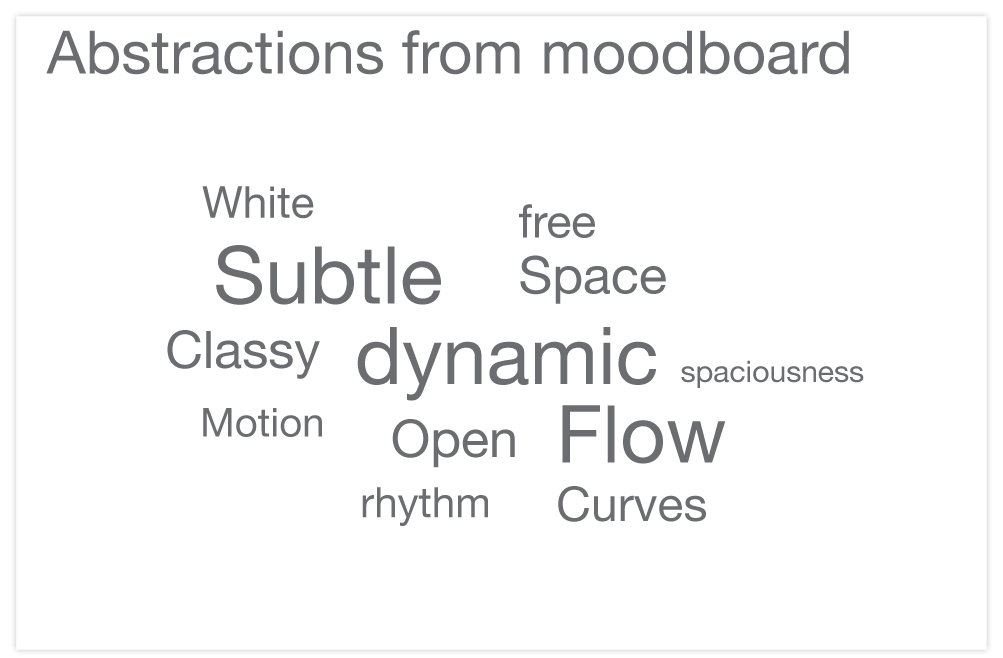 Abstractions from moodboard

White
free
Subtle
Space
Classy
dynamic
spaciousness
Motion
Open
Flow
rhythm
Curves